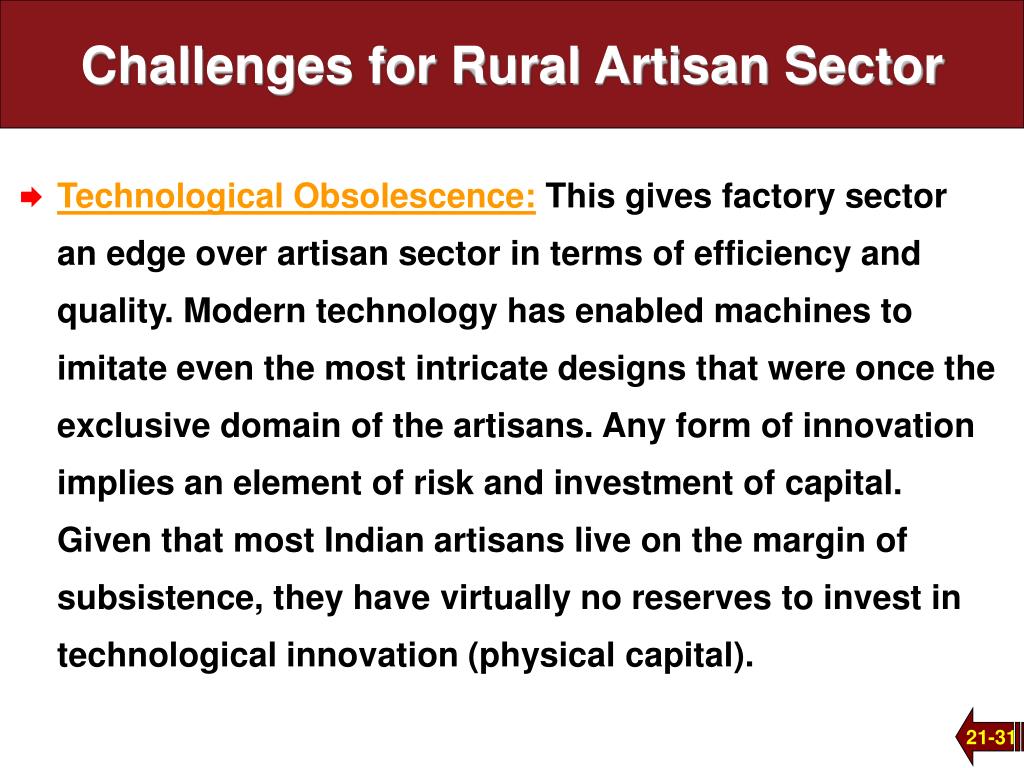 Challenges for Rural Artisan Sector

Technological Obsolescence: This gives factory sector an edge over artisan sector in terms of efficiency and quality. Modern technology has enabled machines to imitate even the most intricate designs that were once the exclusive domain of the artisans. Any form of innovation implies an element of risk and investment of capital. Given that most Indian artisans live on the margin of subsistence, they have virtually no reserves to invest in technological innovation (physical capital).

21-31